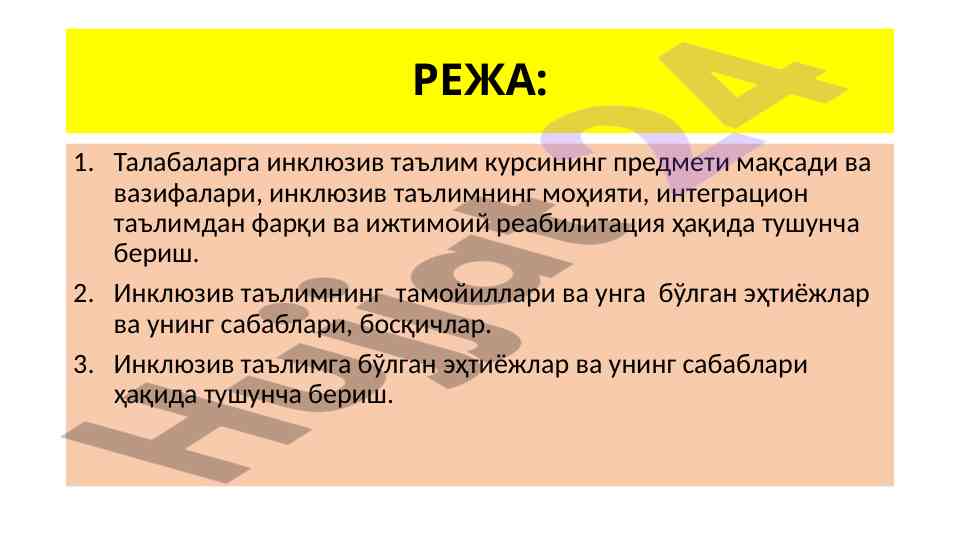 РЕЖА:

1. Талабаларга инклюзив таълим курсининг предмети мақсади ва вазифалари, инклюзив таълимнинг моҳияти, интеграцион таълимдан фарқи ва ижтимоий реабилитация ҳақида тушунча бериш.
2. Инклюзив таълимнинг тамойиллари ва унга бўлган эҳтиёжлар ва унинг сабаблари, босқичлар.
3. Инклюзив таълимга бўлган эҳтиёжлар ва унинг сабаблари ҳақида тушунча бериш.

Hujjat24